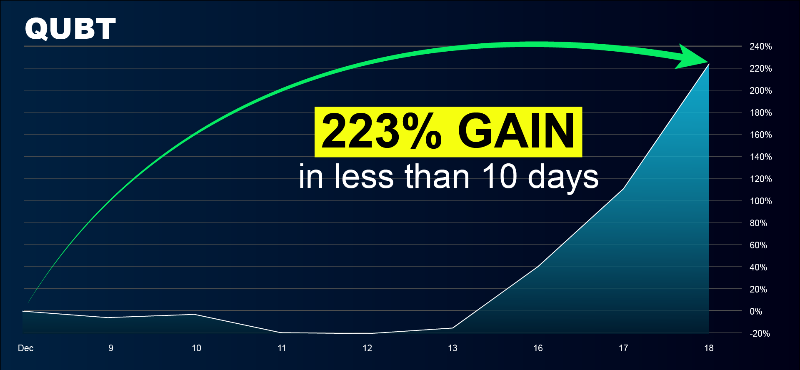 QUBT

223% GAIN
in less than 10 days

240%
220%
200%
180%
160%
140%
120%
100%
80%
60%
40%
20%
0%
-20%

Dec
9
10
11
12
13
16
17
18